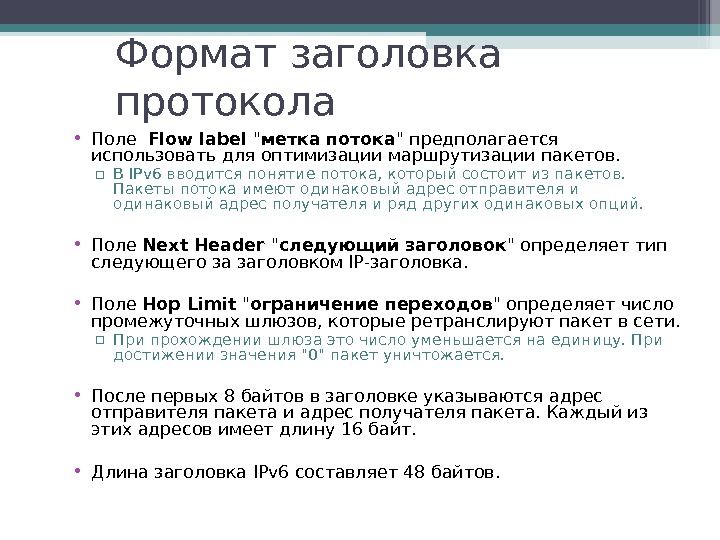 Формат заголовка протокола

• Поле  Flow label "метка потока" предполагается использовать для оптимизации маршрутизации пакетов.
▫ В IPv6 вводится понятие потока, который состоит из пакетов. Пакеты потока имеют одинаковый адрес отправителя и одинаковый адрес получателя и ряд других одинаковых опций.

• Поле Next Header "следующий заголовок" определяет тип следующего за заголовком IP-заголовка.

• Поле Hop Limit "ограничение переходов" определяет число промежуточных шлюзов, которые ретранслируют пакет в сети.
▫ При прохождении шлюза это число уменьшается на единицу. При достижении значения "0" пакет уничтожается.

• После первых 8 байтов в заголовке указываются адрес отправителя пакета и адрес получателя пакета. Каждый из этих адресов имеет длину 16 байт.

• Длина заголовка IPv6 составляет 48 байтов.